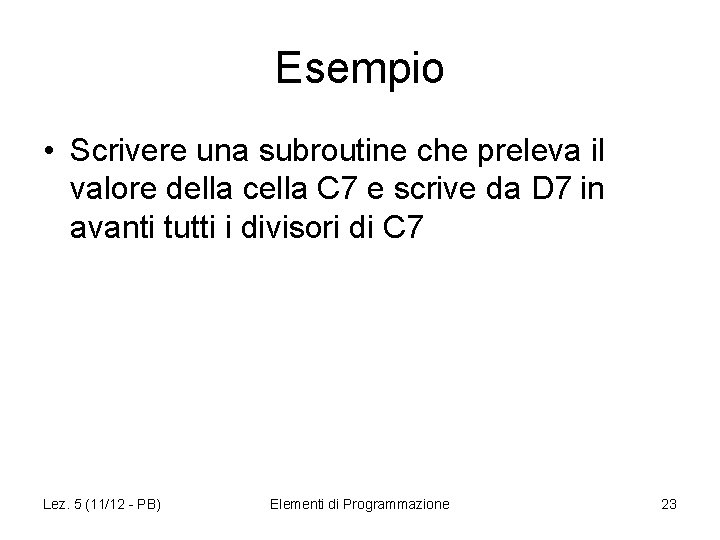 Esempio

• Scrivere una subroutine che preleva il valore della cella C7 e scrive da D7 in avanti tutti i divisori di C7

Lez. 5 (11/12 - PB)

Elementi di Programmazione

23